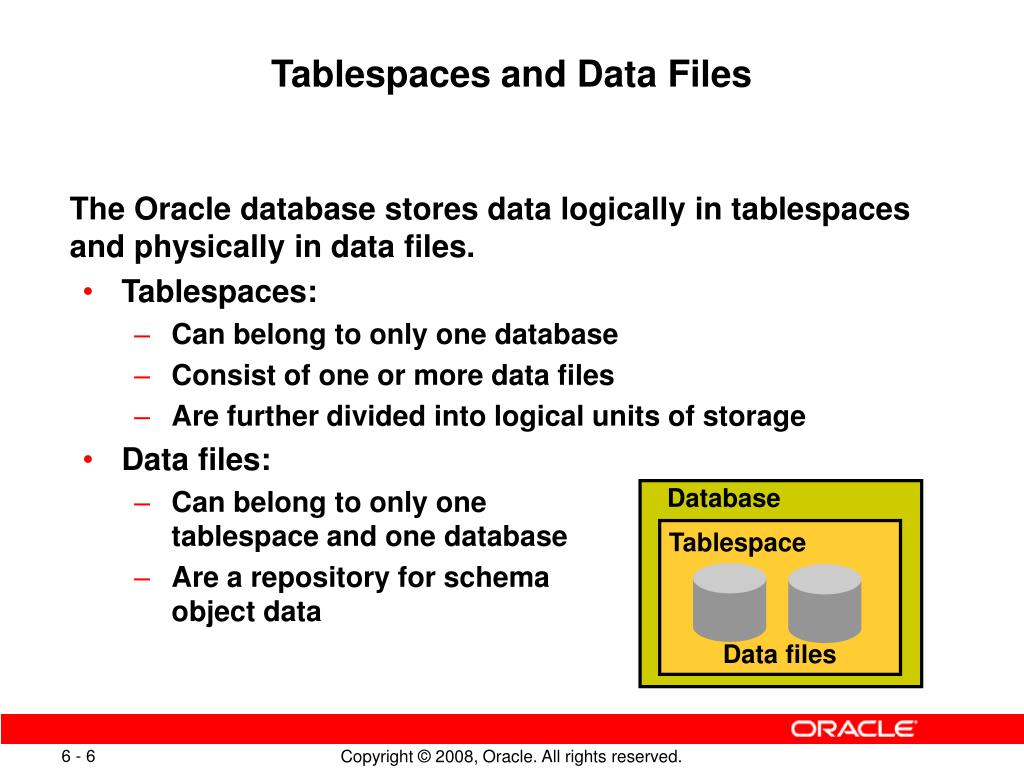 Tablespaces and Data Files

The Oracle database stores data logically in tablespaces and physically in data files.

• Tablespaces:
– Can belong to only one database
– Consist of one or more data files
– Are further divided into logical units of storage
• Data files:
– Can belong to only one tablespace and one database
– Are a repository for schema object data

Database
Tablespace
Data files

ORACLE

6 - 6

Copyright © 2008, Oracle. All rights reserved.